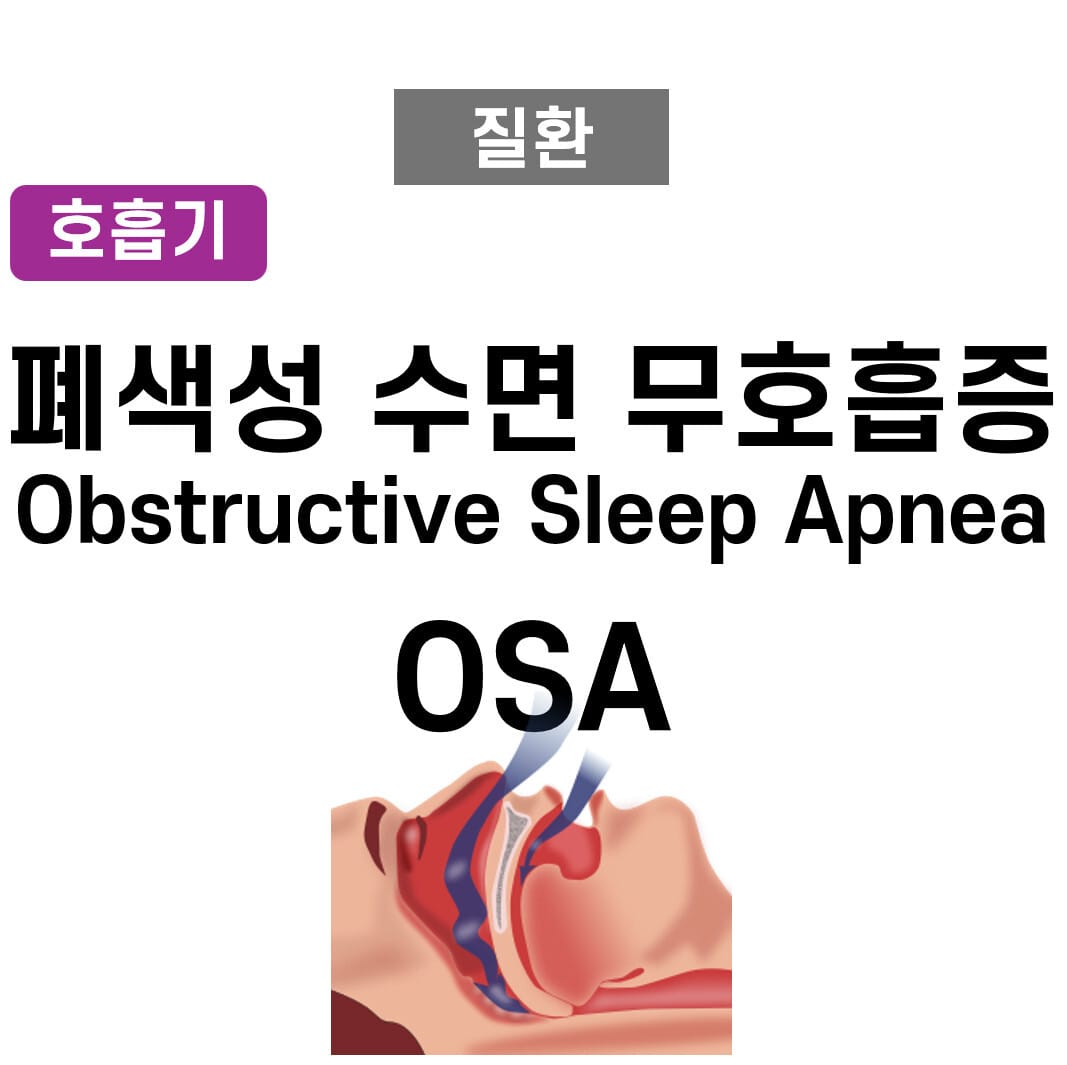 질환

호흡기

폐색성 수면 무호흡증
Obstructive Sleep Apnea

OSA